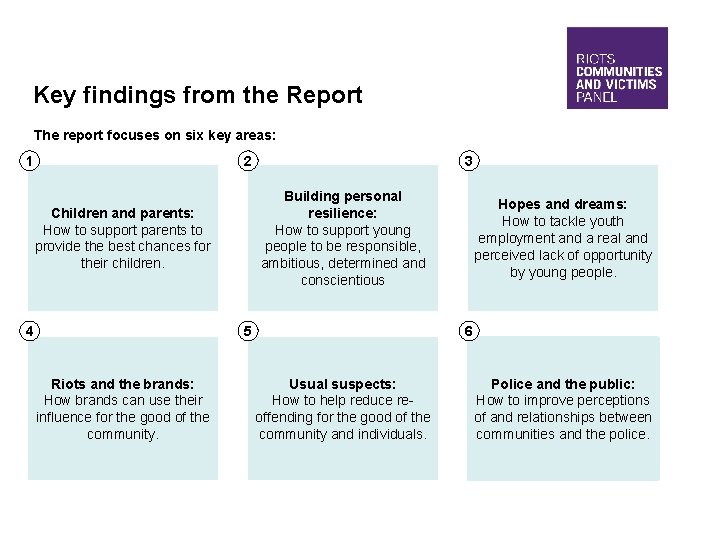 RIOTS
COMMUNITIES
AND VICTIMS
PANEL

Key findings from the Report

The report focuses on six key areas:

1

Children and parents:
How to support parents to provide the best chances for their children.

2

Building personal resilience:
How to support young people to be responsible, ambitious, determined and conscientious

3

Hopes and dreams:
How to tackle youth employment and a real and perceived lack of opportunity by young people.

4

Riots and the brands:
How brands can use their influence for the good of the community.

5

Usual suspects:
How to help reduce re-offending for the good of the community and individuals.

6

Police and the public:
How to improve perceptions of and relationships between communities and the police.